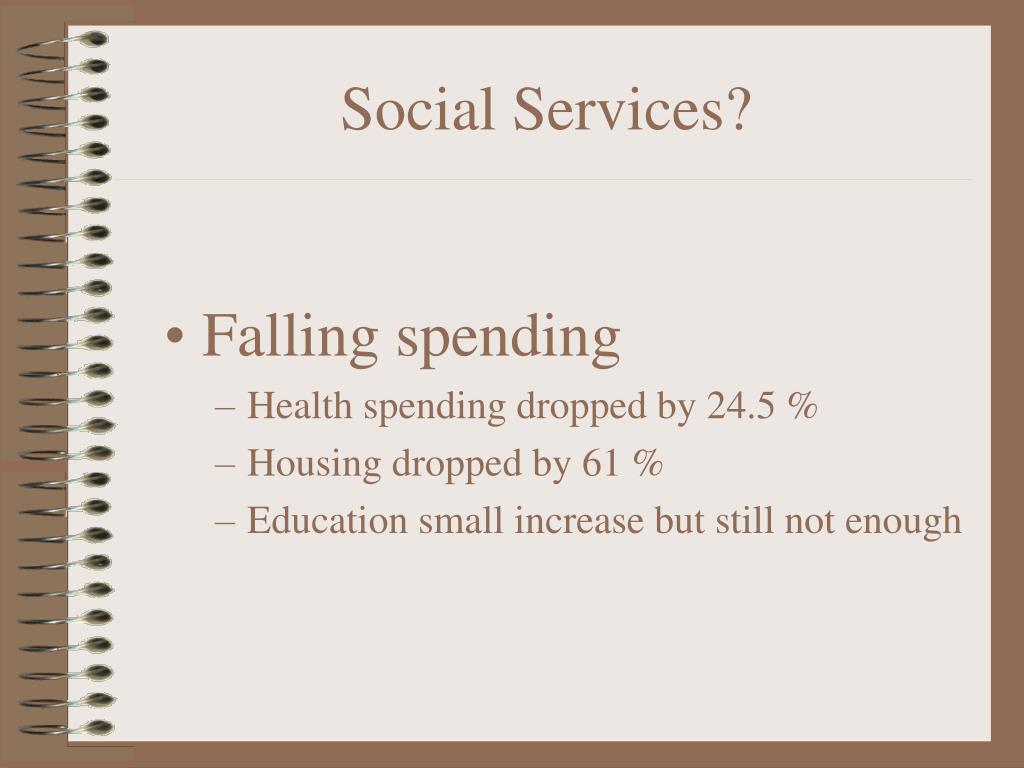 Social Services?

• Falling spending
– Health spending dropped by 24.5 %
– Housing dropped by 61 %
– Education small increase but still not enough